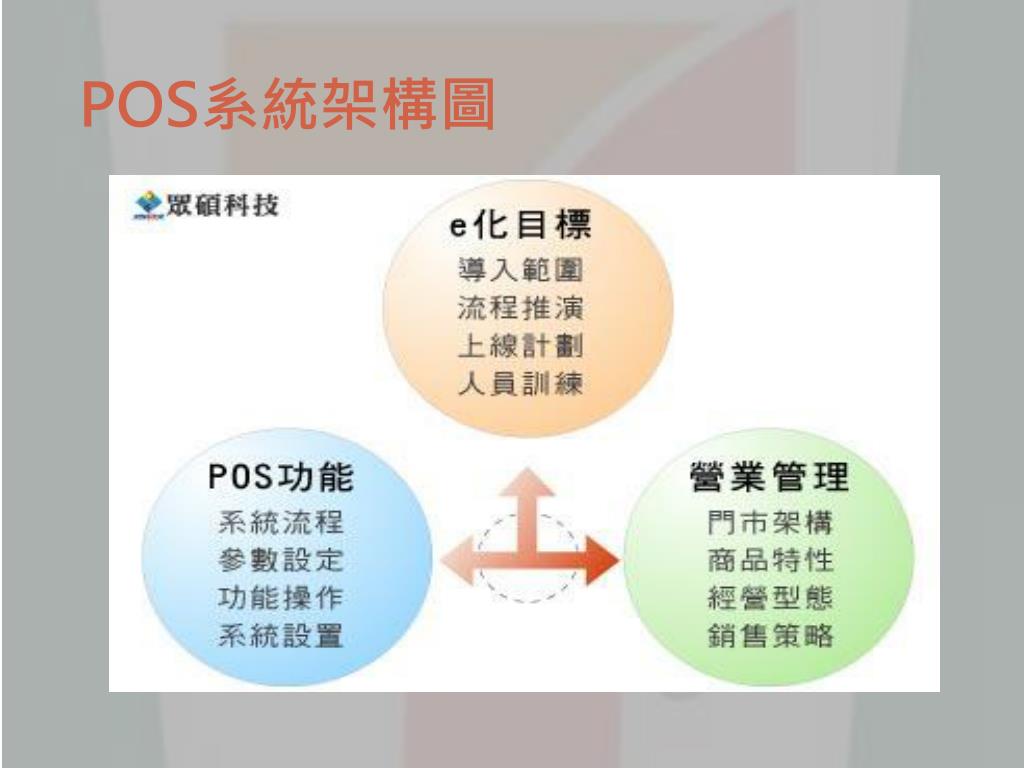 POS系統架構圖

眾碩科技

e化目標
導入範圍
流程推演
上線計劃
人員訓練

POS功能
系統流程
參數設定
功能操作
系統設置

營業管理
門市架構
商品特性
經營型態
銷售策略